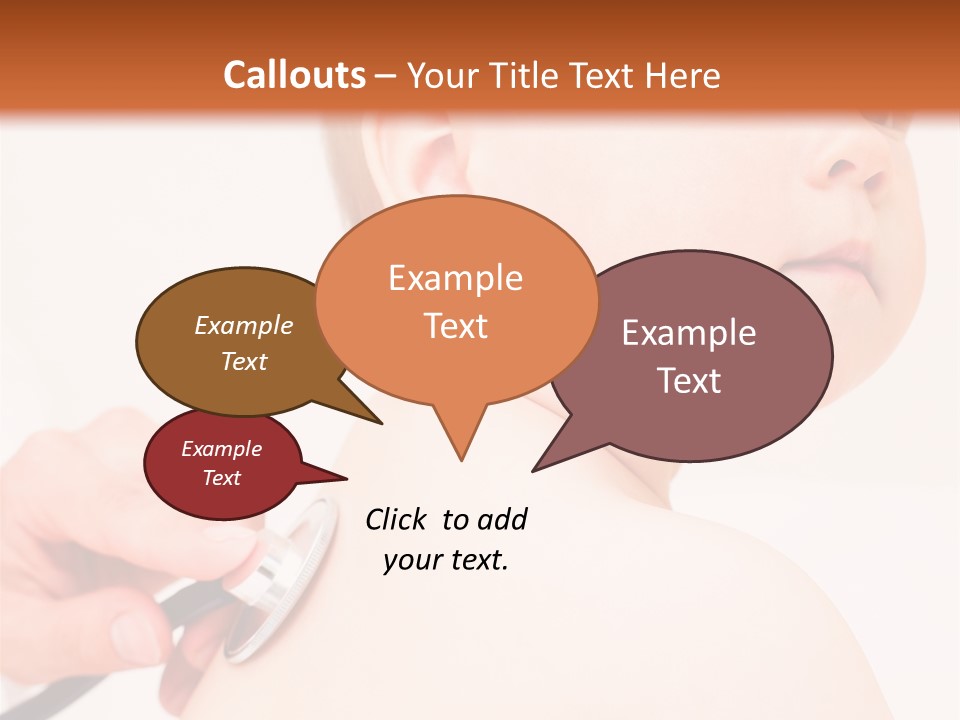 Callouts – Your Title Text Here

Example Text

Example Text

Example Text

Example Text

Click to add your text.